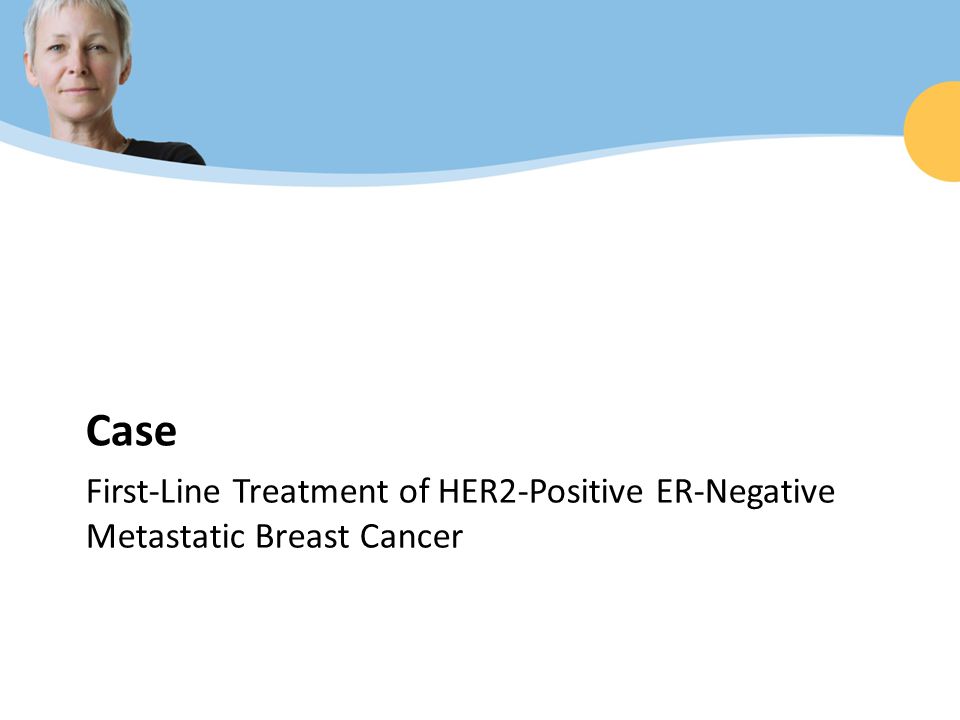 Case

First-Line Treatment of HER2-Positive ER-Negative Metastatic Breast Cancer